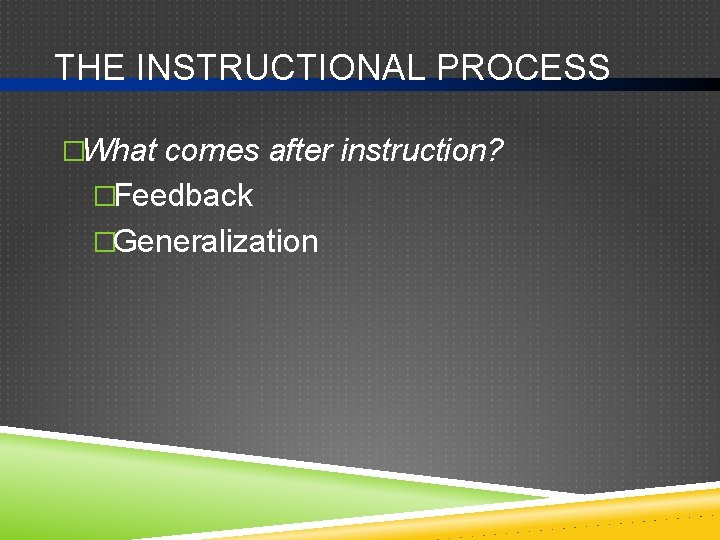 THE INSTRUCTIONAL PROCESS

What comes after instruction?

Feedback

Generalization